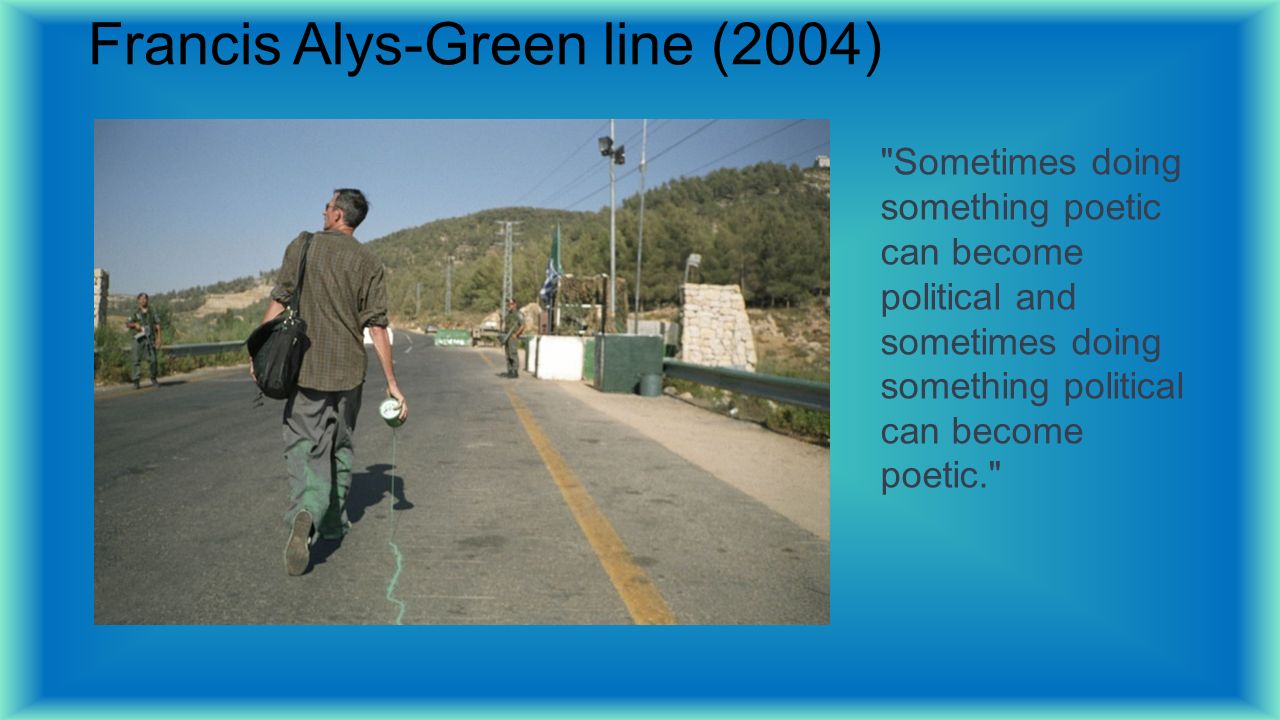 Francis Alys-Green line (2004)

"Sometimes doing something poetic can become political and sometimes doing something political can become poetic."